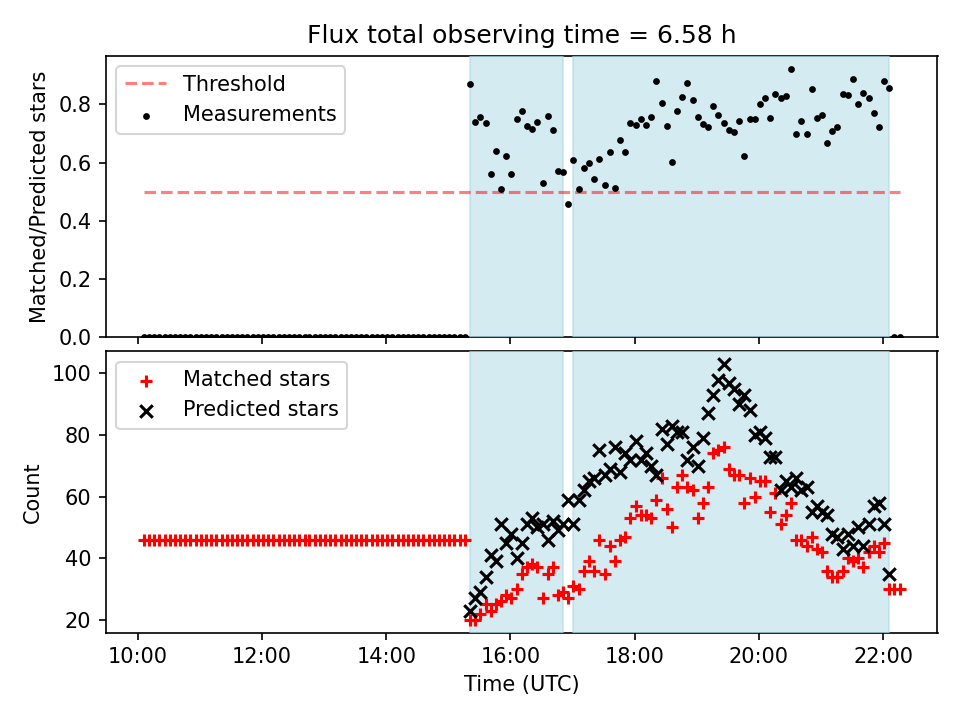 Flux total observing time = 6.58 h

Threshold
Measurements

Matched/Predicted stars

0.8
0.6
0.4
0.2
0.0

Matched stars
Predicted stars

Count

100
80
60
40
20

10:00
12:00
14:00
16:00
18:00
20:00
22:00

Time (UTC)